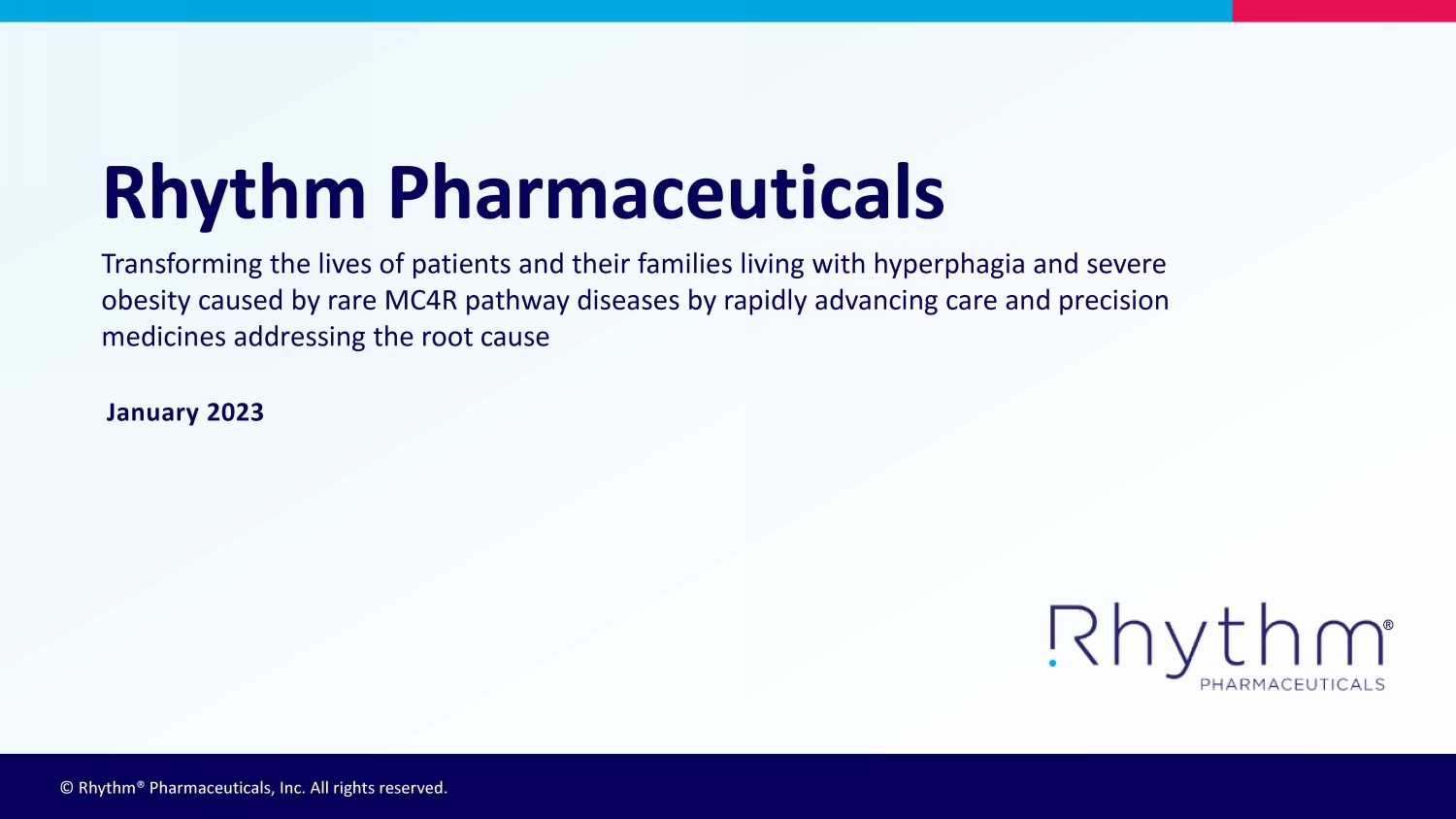 Rhythm Pharmaceuticals

Transforming the lives of patients and their families living with hyperphagia and severe obesity caused by rare MC4R pathway diseases by rapidly advancing care and precision medicines addressing the root cause

January 2023

Rhythm®
PHARMACEUTICALS

© Rhythm® Pharmaceuticals, Inc. All rights reserved.